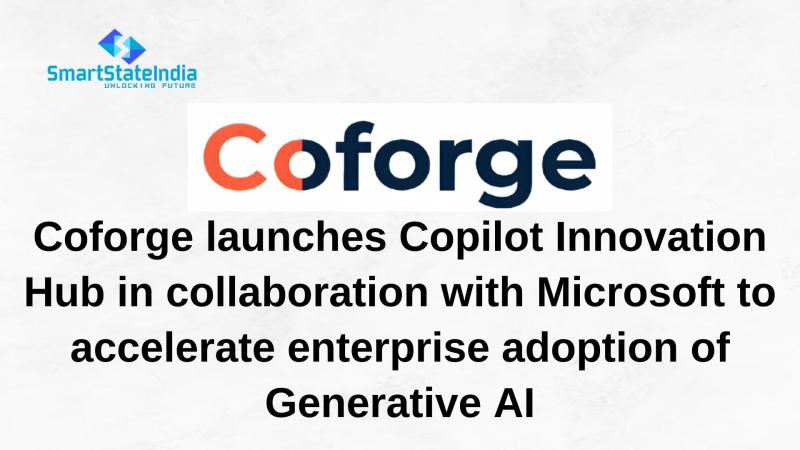 SmartStateIndia
UNLOCKING FUTURE

Coforge

Coforge launches Copilot Innovation Hub in collaboration with Microsoft to accelerate enterprise adoption of Generative AI